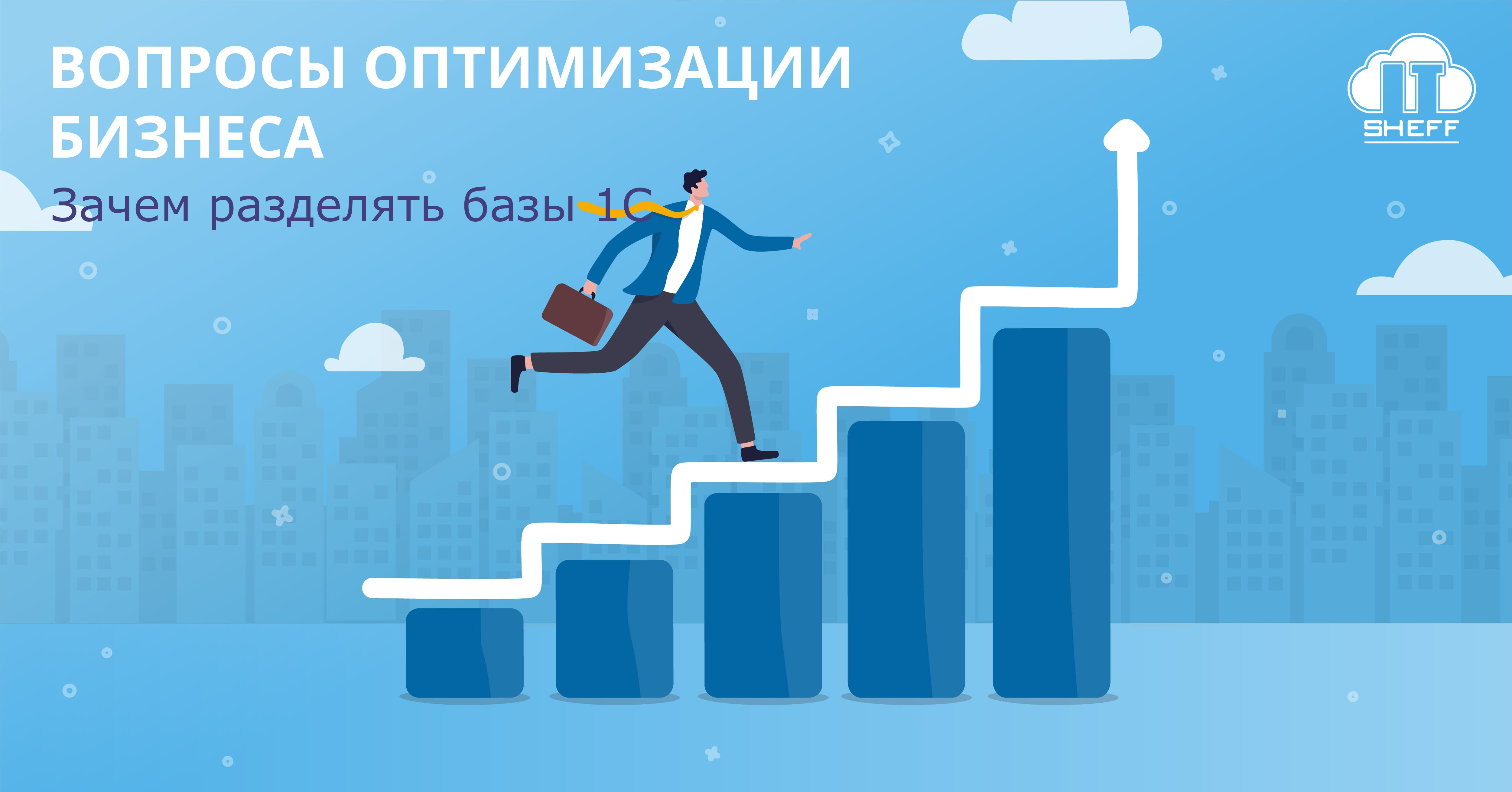 ВОПРОСЫ ОПТИМИЗАЦИИ БИЗНЕСА

Зачем разделять базы 1С

IT SHEFF